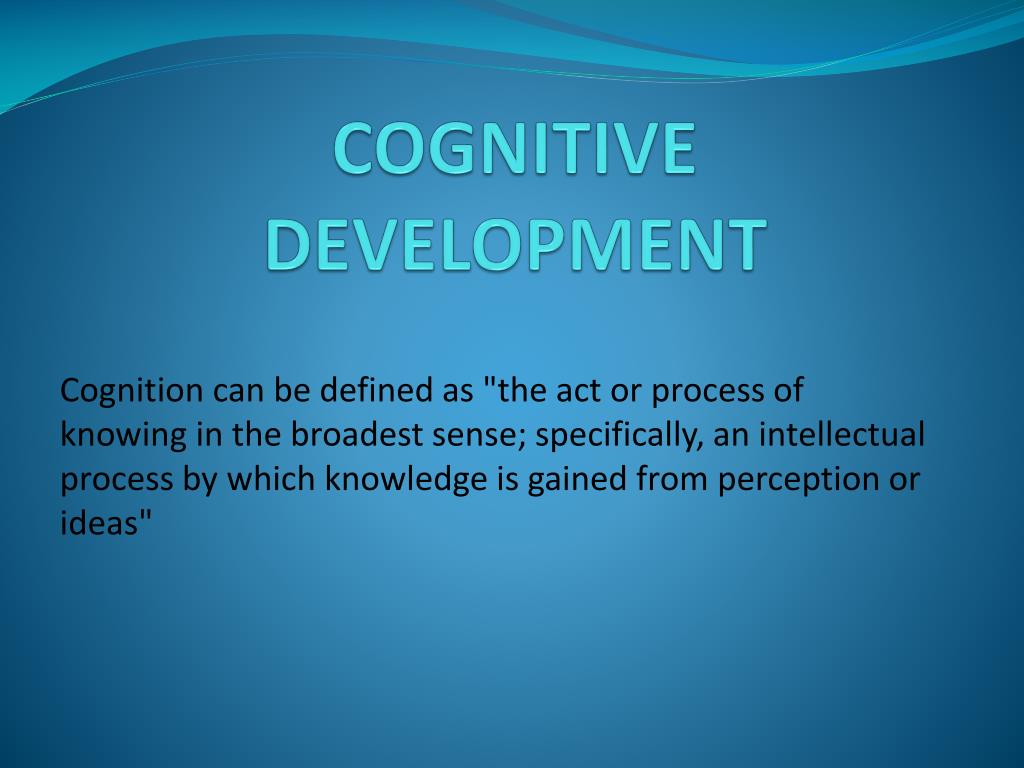 COGNITIVE DEVELOPMENT

Cognition can be defined as "the act or process of knowing in the broadest sense; specifically, an intellectual process by which knowledge is gained from perception or ideas"